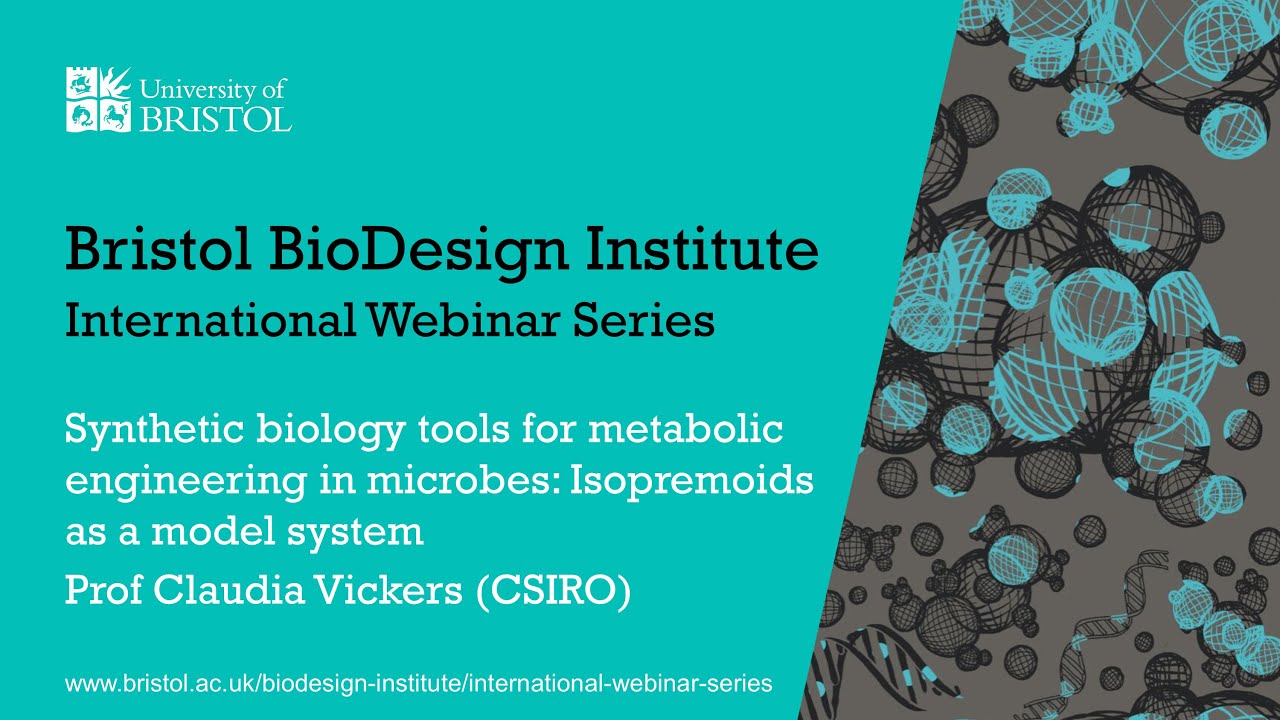 University of BRISTOL

Bristol BioDesign Institute
International Webinar Series

Synthetic biology tools for metabolic engineering in microbes: Isopremoids as a model system
Prof Claudia Vickers (CSIRO)

www.bristol.ac.uk/biodesign-institute/international-webinar-series